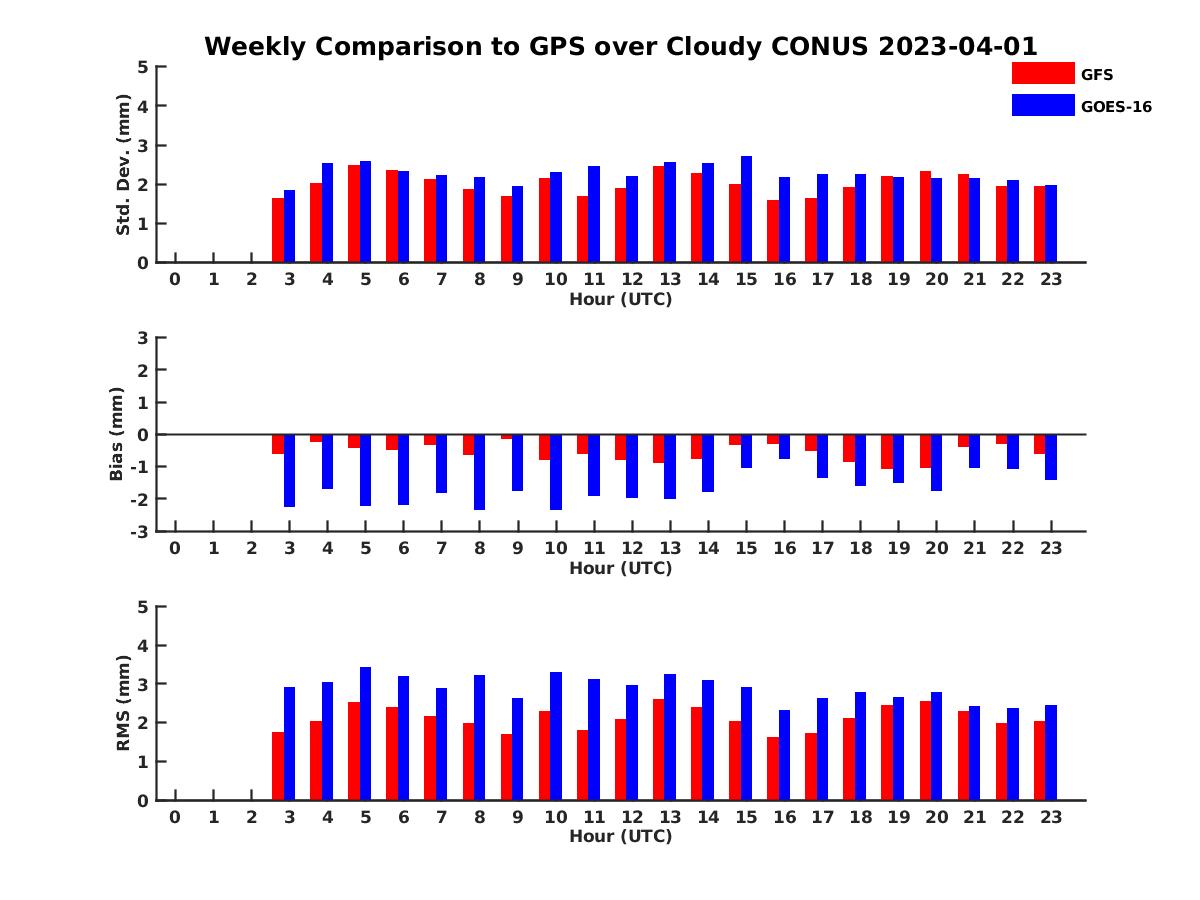 Weekly Comparison to GPS over Cloudy CONUS 2023-04-01

GFS
GOES-16

Std. Dev. (mm)
5
4
3
2
1
0
0 1 2 3 4 5 6 7 8 9 10 11 12 13 14 15 16 17 18 19 20 21 22 23
Hour (UTC)

Bias (mm)
3
2
1
0
-1
-2
-3
0 1 2 3 4 5 6 7 8 9 10 11 12 13 14 15 16 17 18 19 20 21 22 23
Hour (UTC)

RMS (mm)
5
4
3
2
1
0
0 1 2 3 4 5 6 7 8 9 10 11 12 13 14 15 16 17 18 19 20 21 22 23
Hour (UTC)